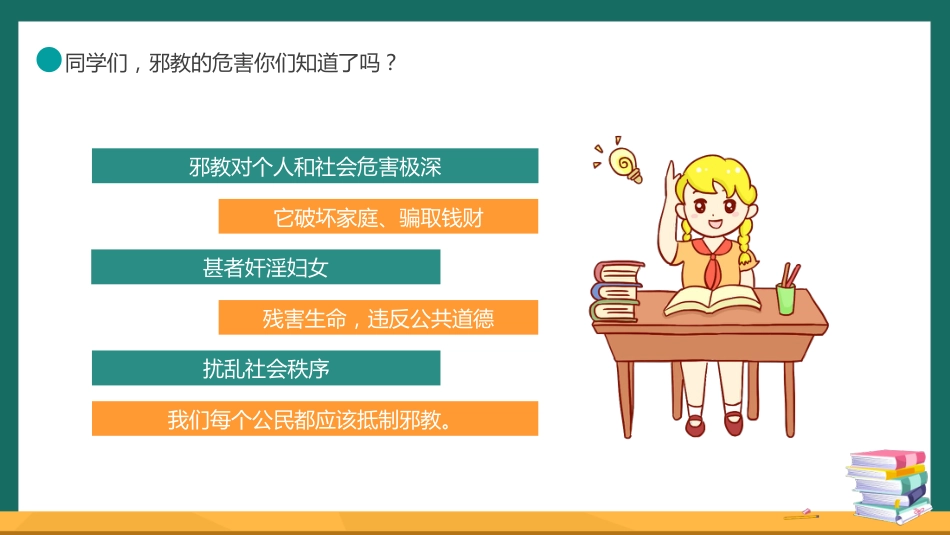 同学们，邪教的危害你们知道了吗？

邪教对个人和社会危害极深

它破坏家庭、骗取钱财

甚者奸淫妇女

残害生命，违反公共道德

扰乱社会秩序

我们每个公民都应该抵制邪教。